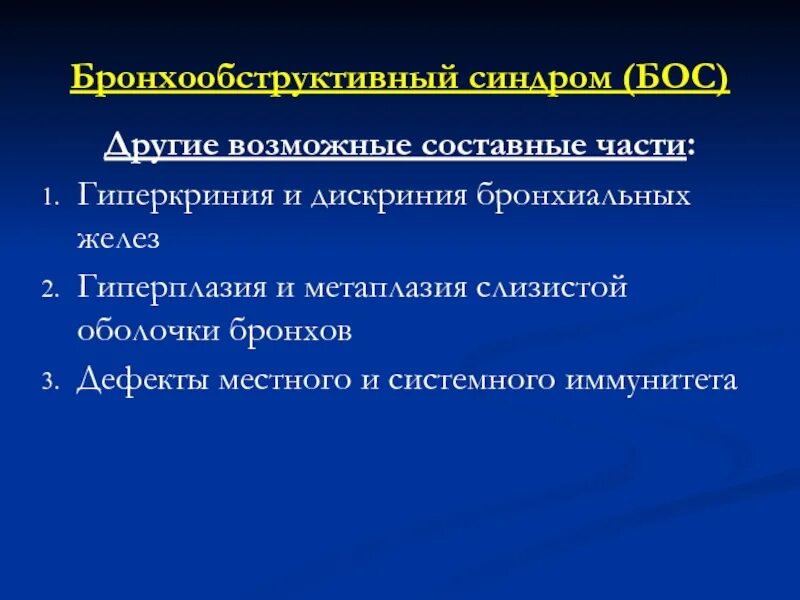 Бронхообструктивный синдром (БОС)

Другие возможные составные части:

1. Гиперкриния и дискриния бронхиальных желез
2. Гиперплазия и метаплазия слизистой оболочки бронхов
3. Дефекты местного и системного иммунитета